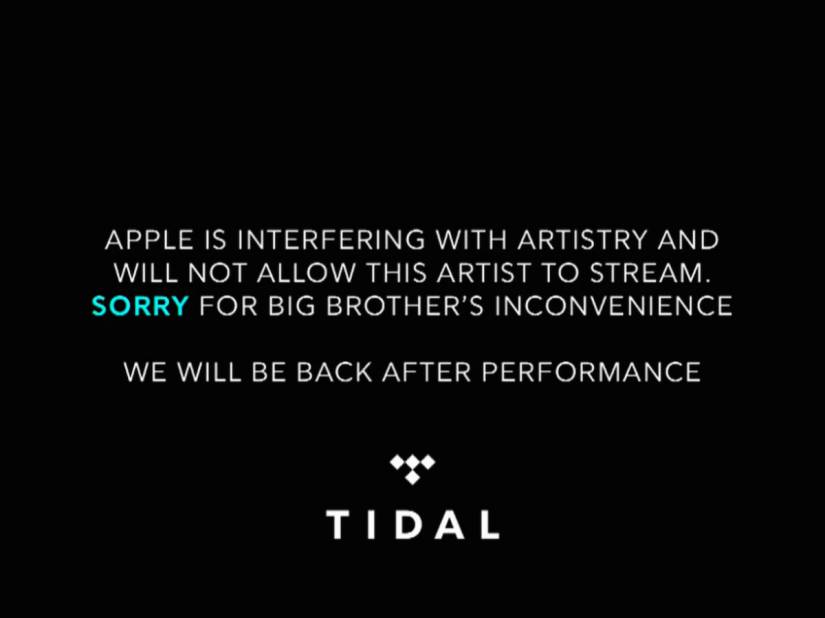 APPLE IS INTERFERING WITH ARTISTRY AND WILL NOT ALLOW THIS ARTIST TO STREAM. SORRY FOR BIG BROTHER'S INCONVENIENCE

WE WILL BE BACK AFTER PERFORMANCE

TIDAL